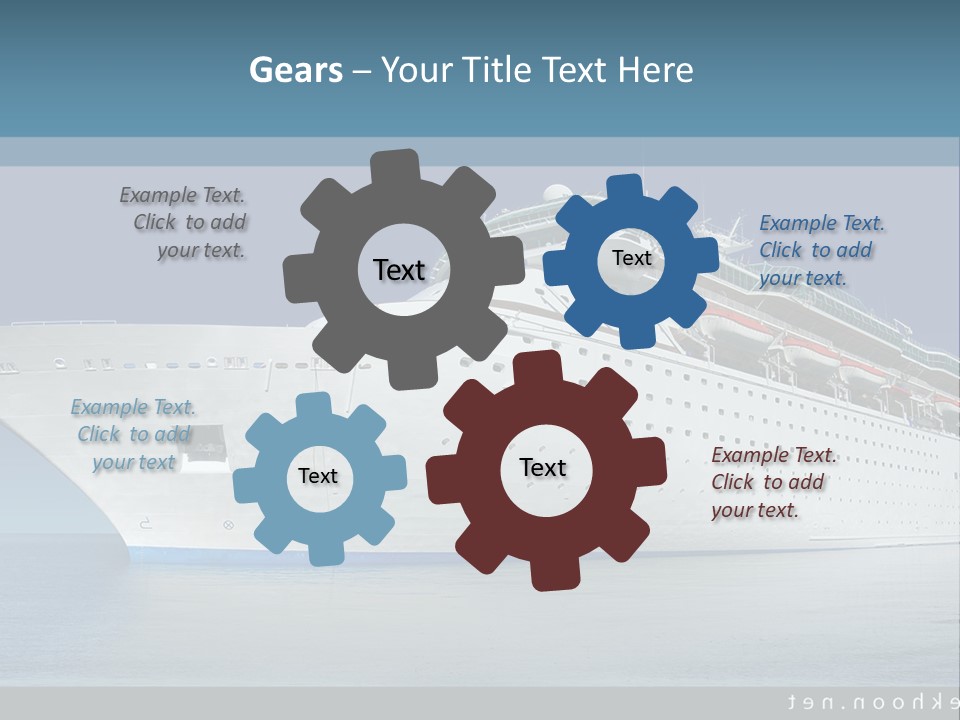 Gears – Your Title Text Here

Example Text. Click to add your text.

Text

Text

Example Text. Click to add your text.

Example Text. Click to add your text

Text

Text

Example Text. Click to add your text.

ekhoon.net